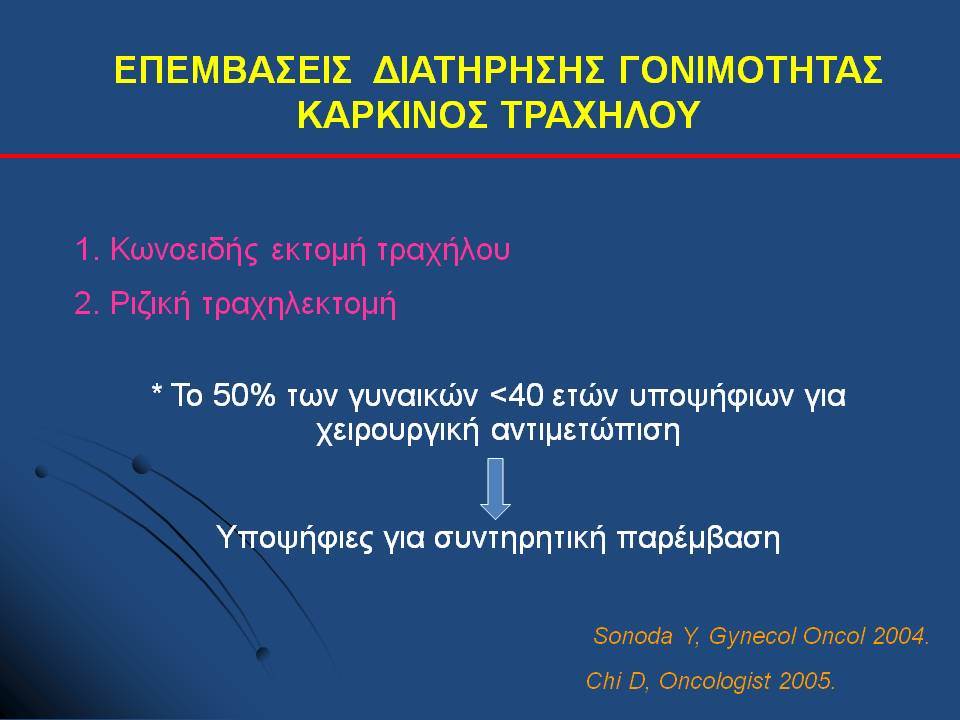 ΕΠΕΜΒΑΣΕΙΣ ΔΙΑΤΗΡΗΣΗΣ ΓΟΝΙΜΟΤΗΤΑΣ
ΚΑΡΚΙΝΟΣ ΤΡΑΧΗΛΟΥ

1. Κωνοειδής εκτομή τραχήλου

2. Ριζική τραχηλεκτομή

* Το 50% των γυναικών <40 ετών υποψήφιων για χειρουργική αντιμετώπιση

Υποψήφιες για συντηρητική παρέμβαση

Sonoda Y, Gynecol Oncol 2004.

Chi D, Oncologist 2005.